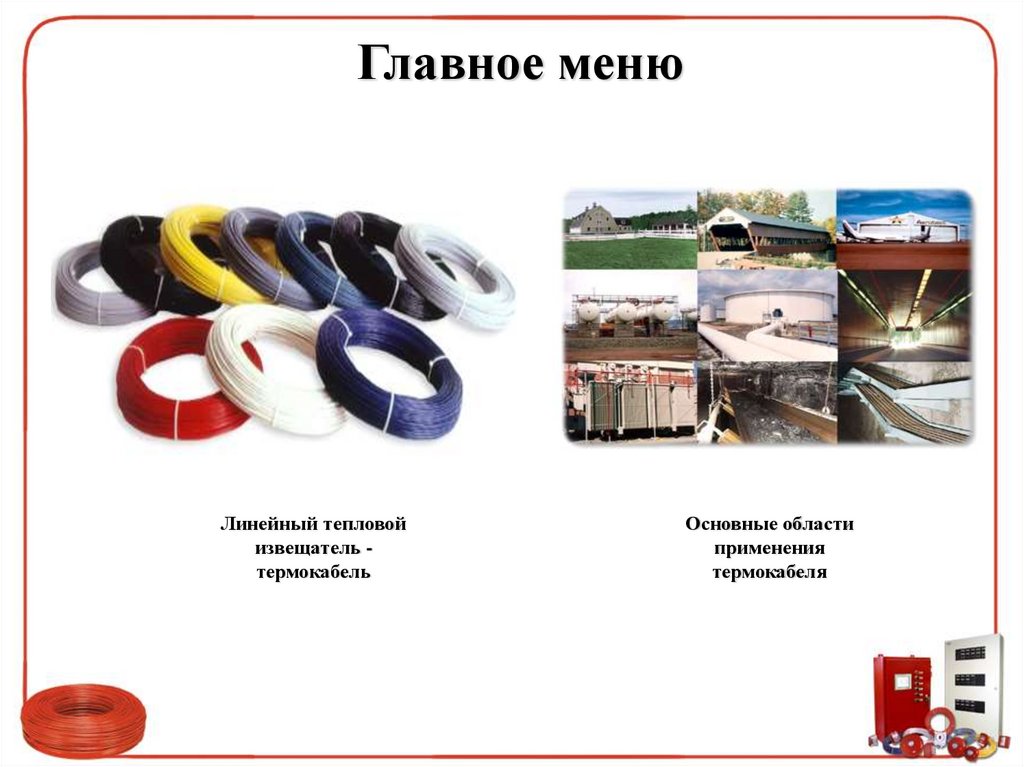 Главное меню

Линейный тепловой извещатель - термокабель

Основные области применения термокабеля